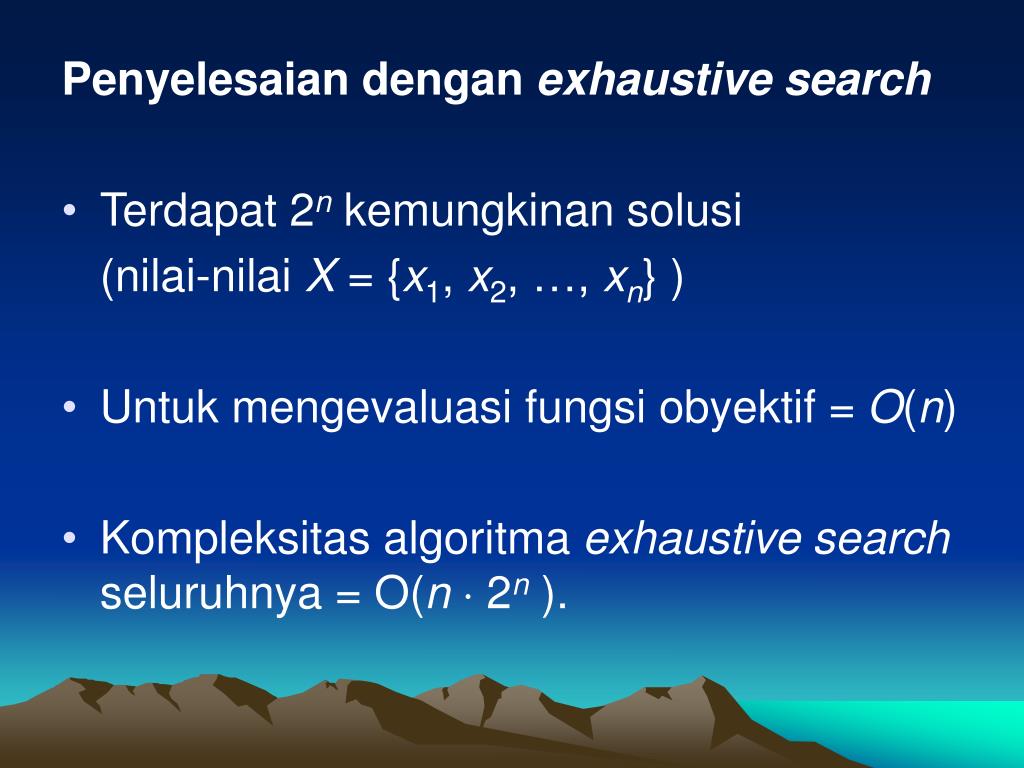 Penyelesaian dengan exhaustive search

• Terdapat $2^n$ kemungkinan solusi
(nilai-nilai $X = \{x_1, x_2, \ldots, x_n\}$ )

• Untuk mengevaluasi fungsi obyektif = $O(n)$

• Kompleksitas algoritma exhaustive search seluruhnya = $O(n \cdot 2^n)$.